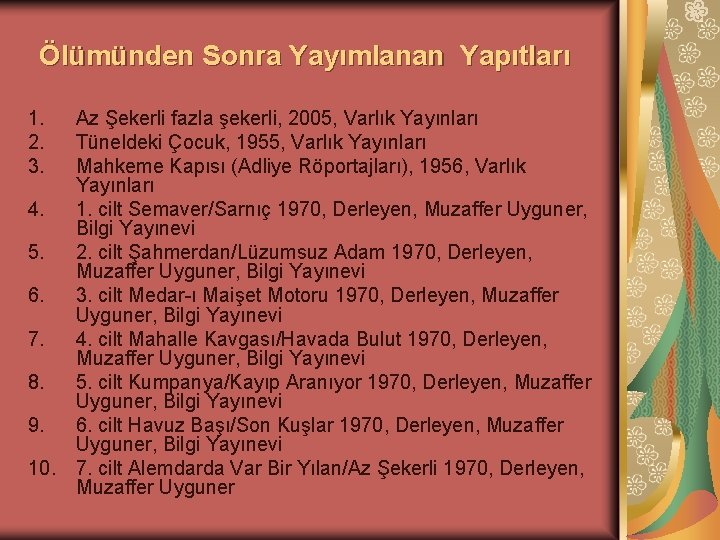 Ölümünden Sonra Yayımlanan Yapıtları

1. Az Şekerli fazla şekerli, 2005, Varlık Yayınları
2. Tüneldeki Çocuk, 1955, Varlık Yayınları
3. Mahkeme Kapısı (Adliye Röportajları), 1956, Varlık Yayınları
4. 1. cilt Semaver/Sarnıç 1970, Derleyen, Muzaffer Uyguner, Bilgi Yayınevi
5. 2. cilt Şahmerdan/Lüzumsuz Adam 1970, Derleyen, Muzaffer Uyguner, Bilgi Yayınevi
6. 3. cilt Medar-ı Maişet Motoru 1970, Derleyen, Muzaffer Uyguner, Bilgi Yayınevi
7. 4. cilt Mahalle Kavgası/Havada Bulut 1970, Derleyen, Muzaffer Uyguner, Bilgi Yayınevi
8. 5. cilt Kumpanya/Kayıp Aranıyor 1970, Derleyen, Muzaffer Uyguner, Bilgi Yayınevi
9. 6. cilt Havuz Başı/Son Kuşlar 1970, Derleyen, Muzaffer Uyguner, Bilgi Yayınevi
10. 7. cilt Alemdarda Var Bir Yılan/Az Şekerli 1970, Derleyen, Muzaffer Uyguner